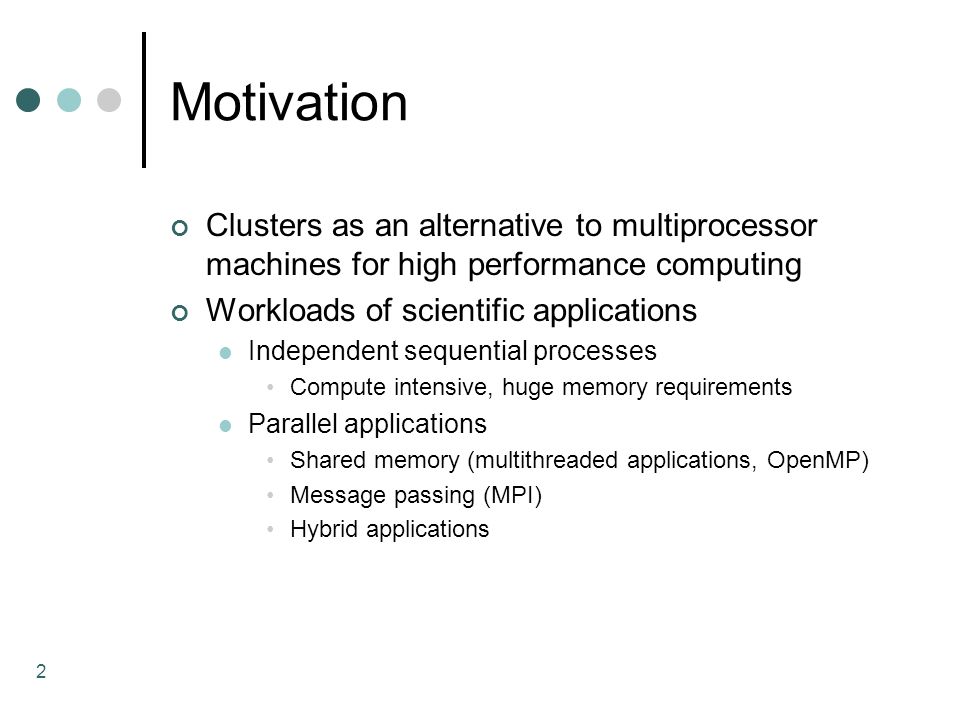 Motivation

Clusters as an alternative to multiprocessor machines for high performance computing

Workloads of scientific applications

Independent sequential processes

Compute intensive, huge memory requirements

Parallel applications

Shared memory (multithreaded applications, OpenMP)

Message passing (MPI)

Hybrid applications

2